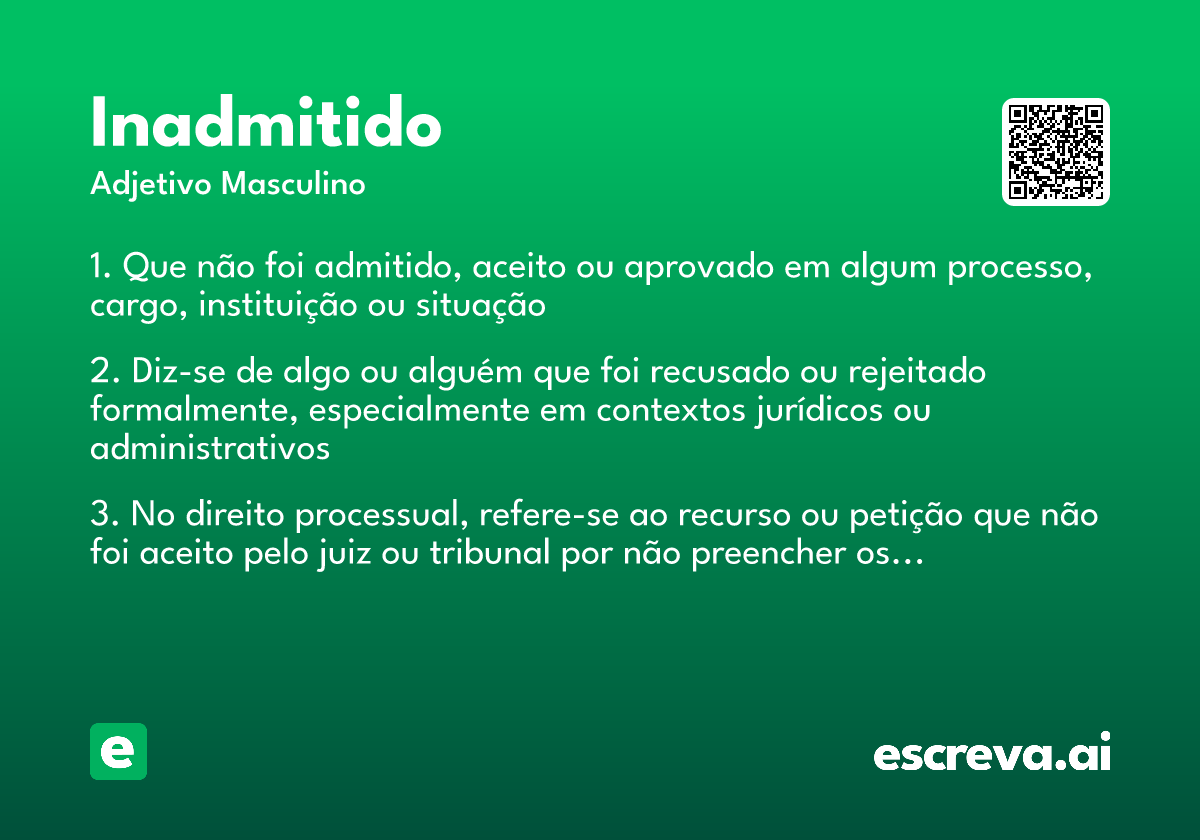 Inadmitido
Adjetivo Masculino

1. Que não foi admitido, aceito ou aprovado em algum processo, cargo, instituição ou situação

2. Diz-se de algo ou alguém que foi recusado ou rejeitado formalmente, especialmente em contextos jurídicos ou administrativos

3. No direito processual, refere-se ao recurso ou petição que não foi aceito pelo juiz ou tribunal por não preencher os...

e

escreva.ai